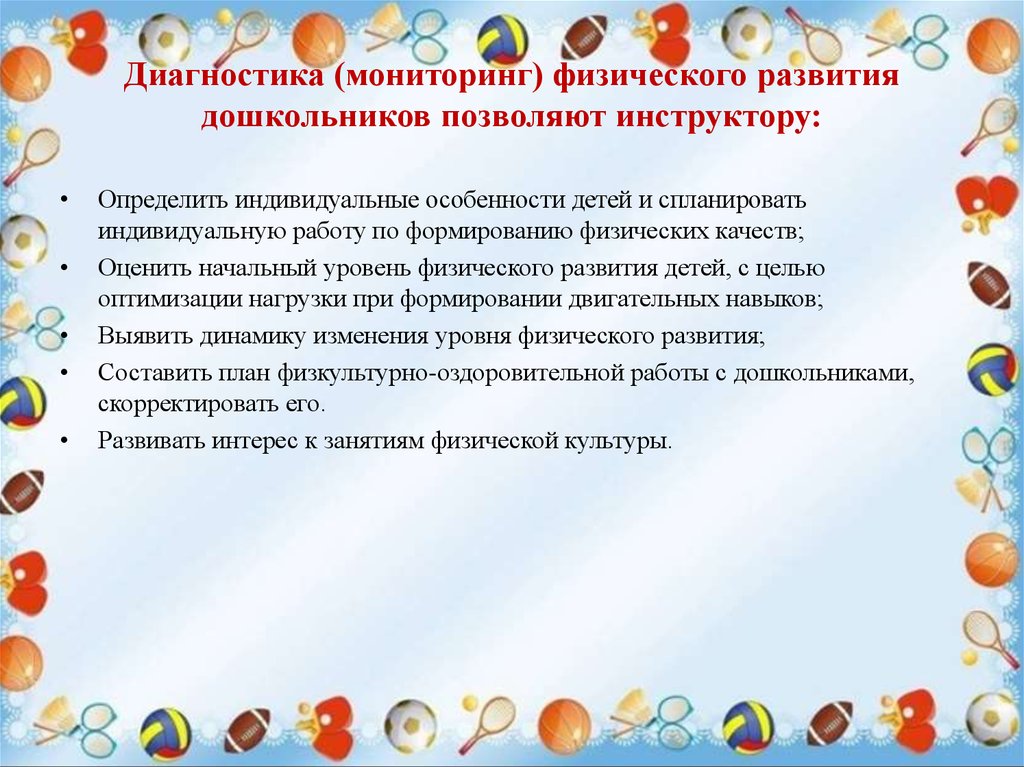 Диагностика (мониторинг) физического развития дошкольников позволяют инструктору:

• Определить индивидуальные особенности детей и спланировать индивидуальную работу по формированию физических качеств;
• Оценить начальный уровень физического развития детей, с целью оптимизации нагрузки при формировании двигательных навыков;
• Выявить динамику изменения уровня физического развития;
• Составить план физкультурно-оздоровительной работы с дошкольниками, скорректировать его.
• Развивать интерес к занятиям физической культуры.